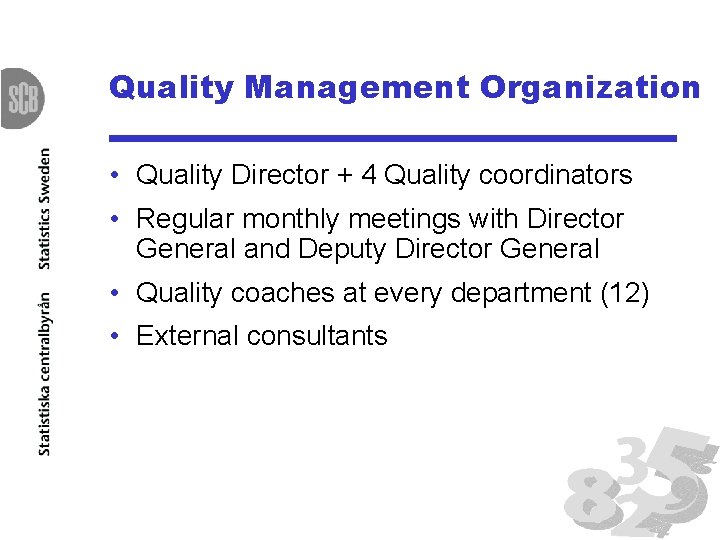 SCB

Statistiska centralbyrån Statistics Sweden

Quality Management Organization

• Quality Director + 4 Quality coordinators
• Regular monthly meetings with Director General and Deputy Director General
• Quality coaches at every department (12)
• External consultants

8 3 5 2 9